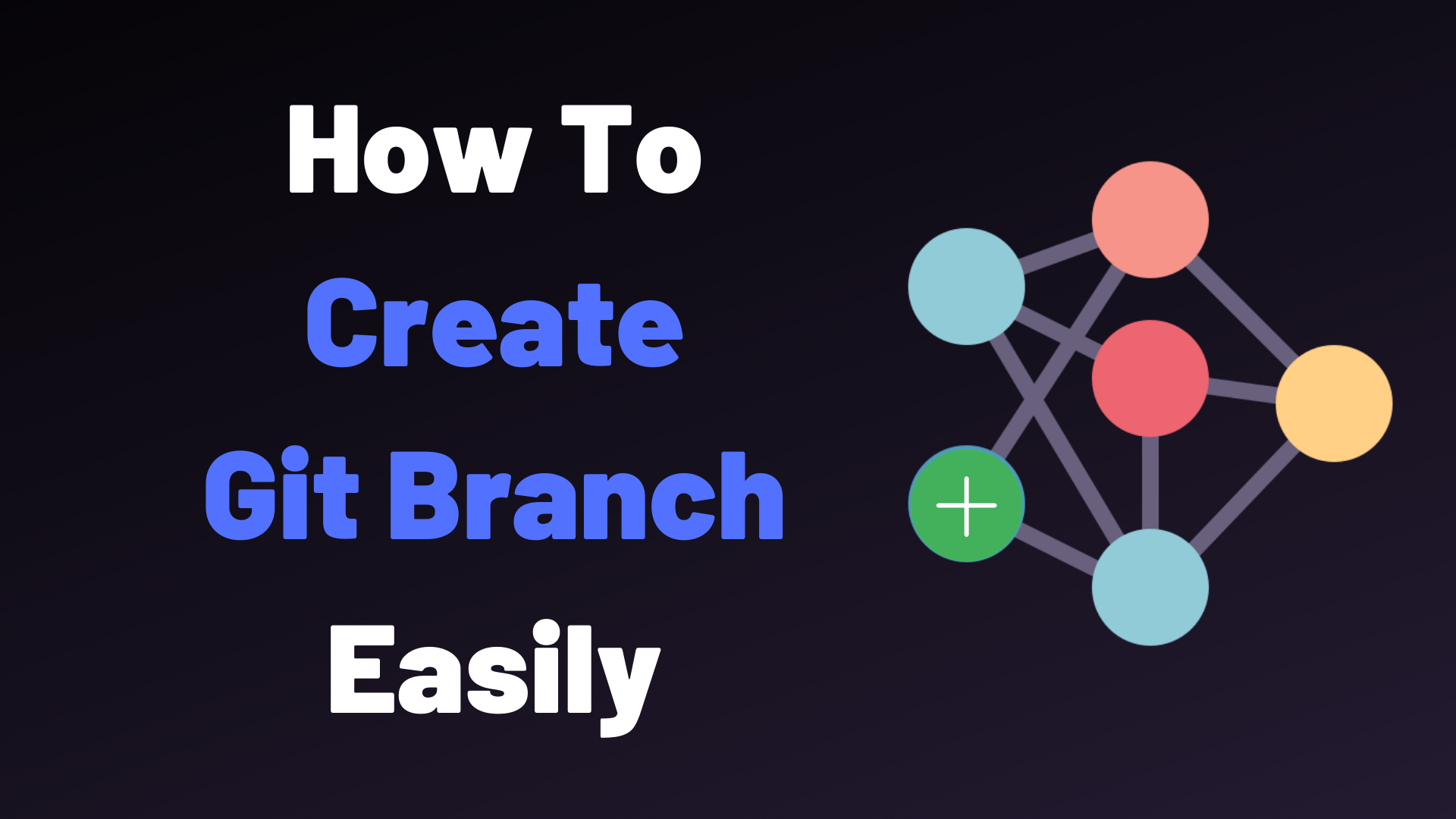 How To
Create
Git Branch
Easily